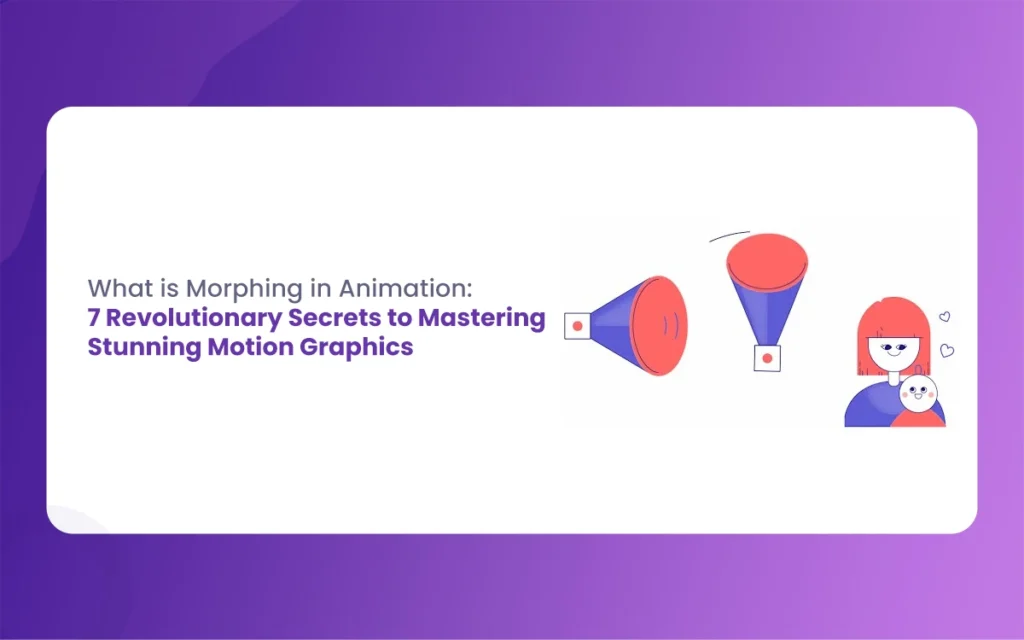 What is Morphing in Animation:
7 Revolutionary Secrets to Mastering Stunning Motion Graphics